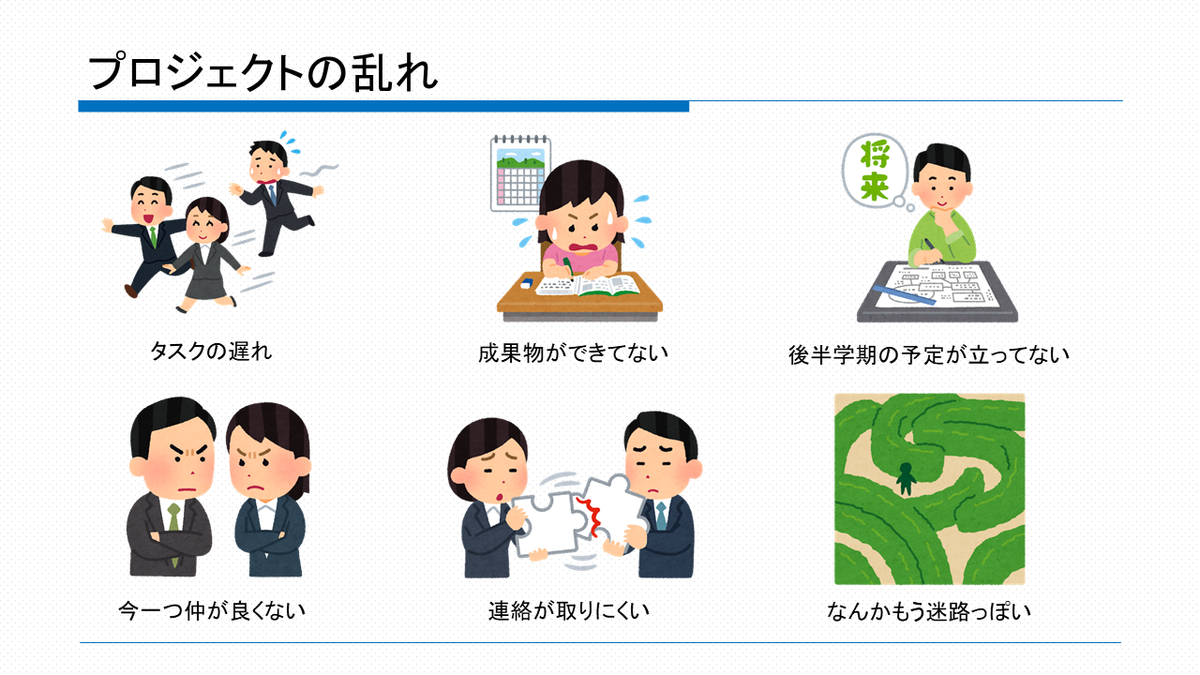 プロジェクトの乱れ

タスクの遅れ

成果物ができてない

将来

後半学期の予定が立ってない

今一つ仲が良くない

連絡が取りにくい

なんかもう迷路っぽい